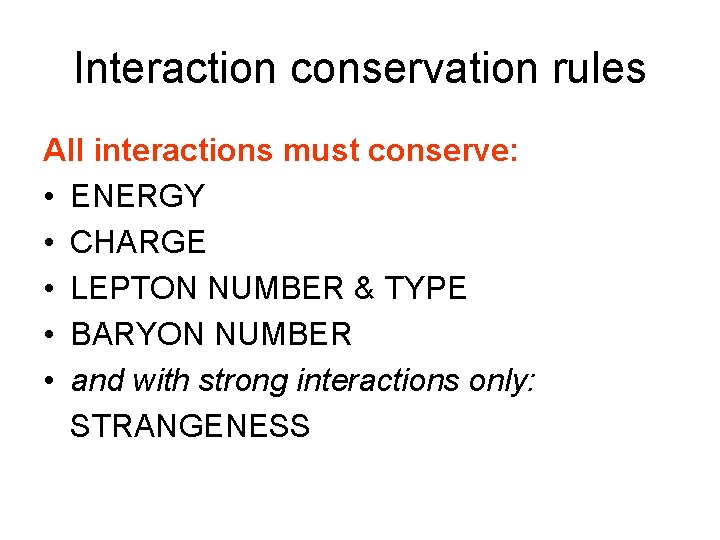 Interaction conservation rules

All interactions must conserve:

• ENERGY
• CHARGE
• LEPTON NUMBER & TYPE
• BARYON NUMBER
• and with strong interactions only: STRANGENESS